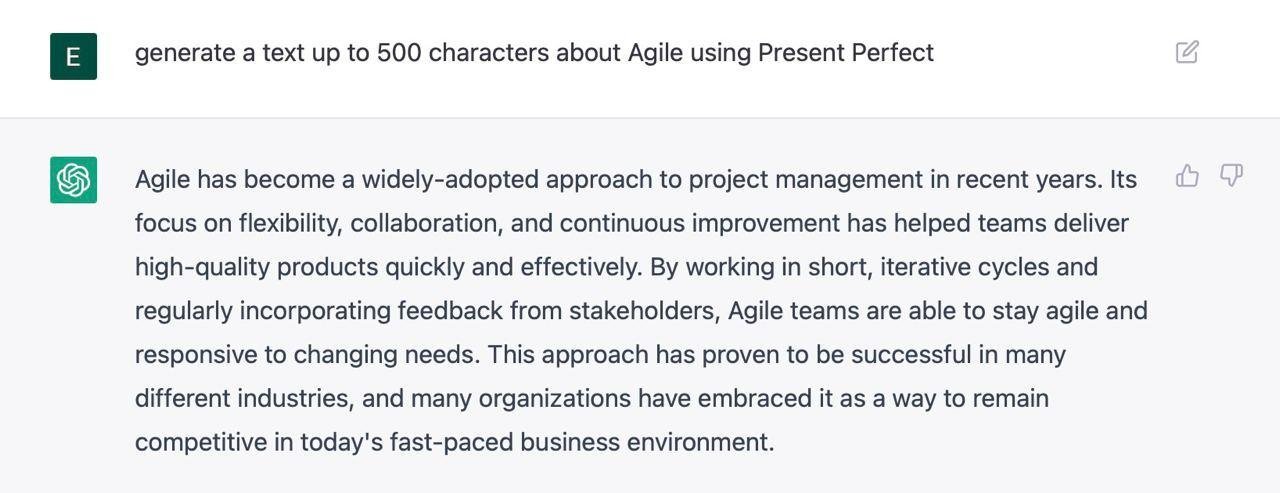 E

generate a text up to 500 characters about Agile using Present Perfect

Agile has become a widely-adopted approach to project management in recent years. Its focus on flexibility, collaboration, and continuous improvement has helped teams deliver high-quality products quickly and effectively. By working in short, iterative cycles and regularly incorporating feedback from stakeholders, Agile teams are able to stay agile and responsive to changing needs. This approach has proven to be successful in many different industries, and many organizations have embraced it as a way to remain competitive in today's fast-paced business environment.